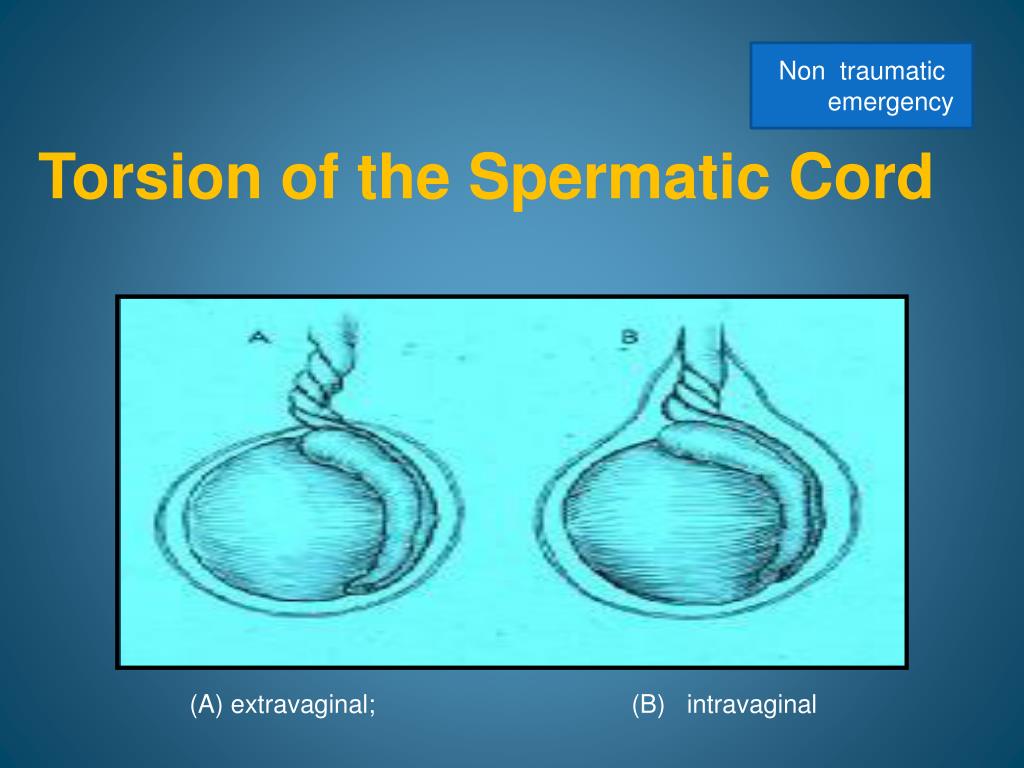 Non traumatic emergency

Torsion of the Spermatic Cord

A

B

(A) extravaginal;

(B) intravaginal